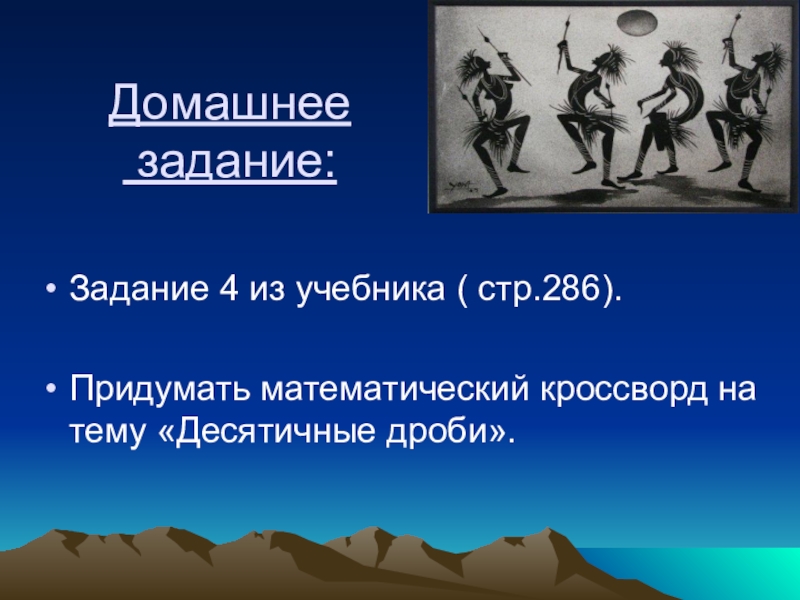 Домашнее задание:

• Задание 4 из учебника ( стр.286).

• Придумать математический кроссворд на тему «Десятичные дроби».